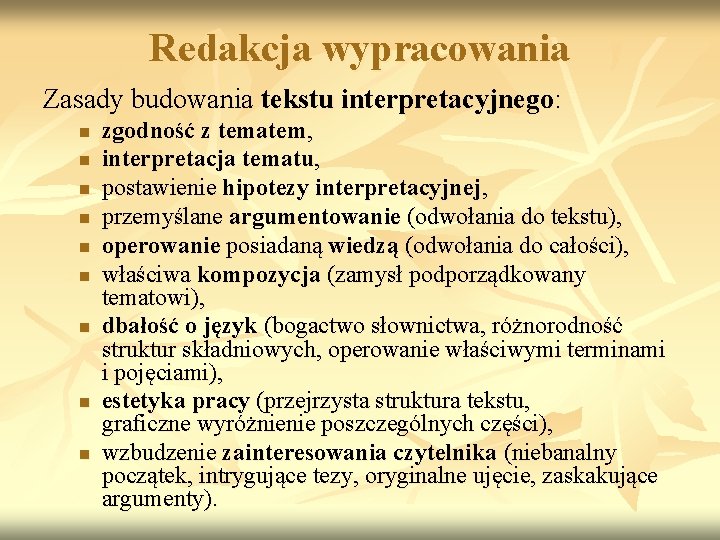 Redakcja wypracowania

Zasady budowania tekstu interpretacyjnego:

- zgodność z tematem,
- interpretacja tematu,
- postawienie hipotezy interpretacyjnej,
- przemyślane argumentowanie (odwołania do tekstu),
- operowanie posiadaną wiedzą (odwołania do całości),
- właściwa kompozycja (zamysł podporządkowany tematowi),
- dbałość o język (bogactwo słownictwa, różnorodność struktur składniowych, operowanie właściwymi terminami i pojęciami),
- estetyka pracy (przejrzysta struktura tekstu, graficzne wyróżnienie poszczególnych części),
- wzbudzenie zainteresowania czytelnika (niebanalny początek, intrygujące tezy, oryginalne ujęcie, zaskakujące argumenty).